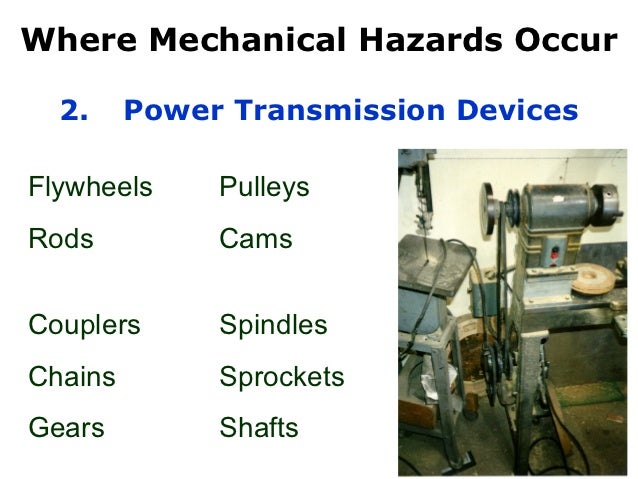 Where Mechanical Hazards Occur

2. Power Transmission Devices

Flywheels
Rods

Couplers
Chains
Gears

Pulleys
Cams

Spindles
Sprockets
Shafts